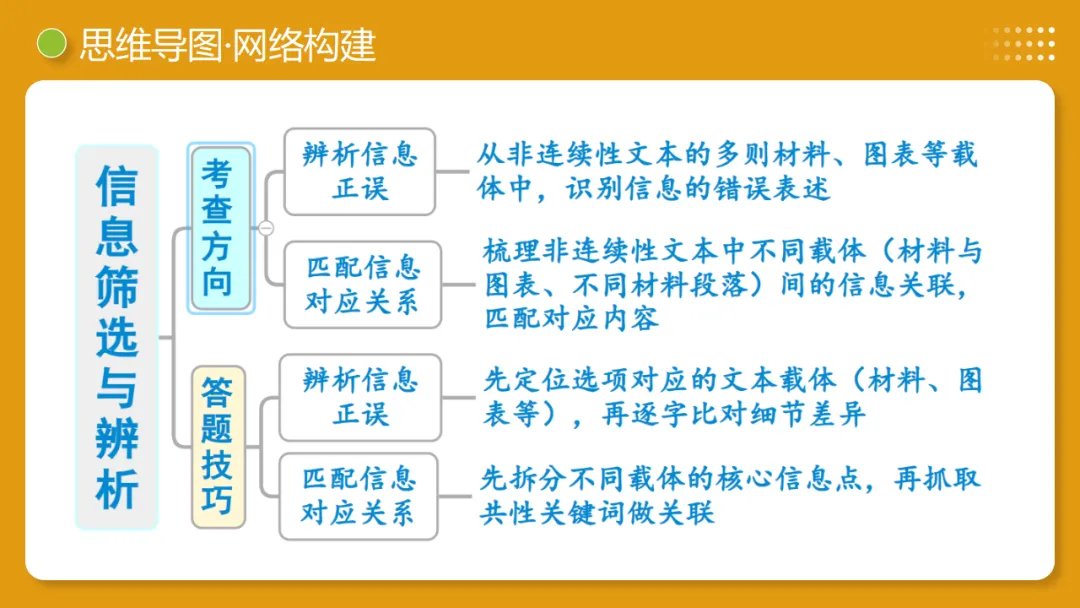 思维导图·网络构建

信息筛选与辨析

考查方向

辨析信息正误

从非连续性文本的多则材料、图表等载体中，识别信息的错误表述

匹配信息对应关系

梳理非连续性文本中不同载体（材料与图表、不同材料段落）间的信息关联，匹配对应内容

答题技巧

辨析信息正误

先定位选项对应的文本载体（材料、图表等），再逐字比对细节差异

匹配信息对应关系

先拆分不同载体的核心信息点，再抓取共性关键词做关联